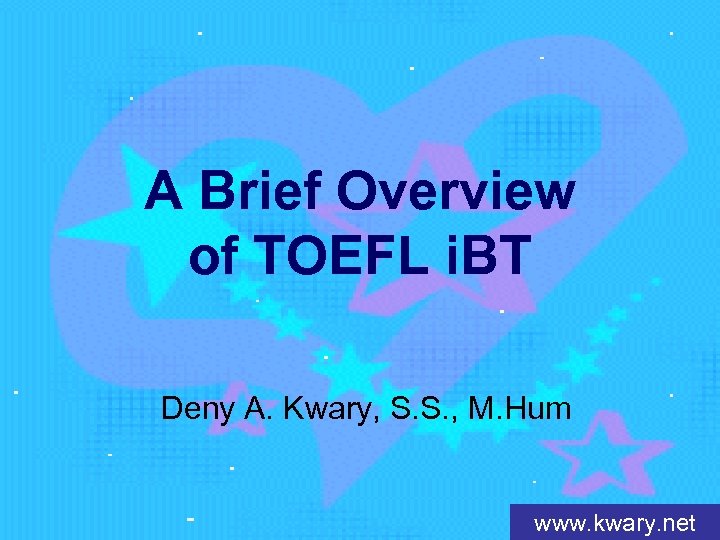 A Brief Overview of TOEFL iBT

Deny A. Kwary, S.S., M.Hum

www.kwary.net